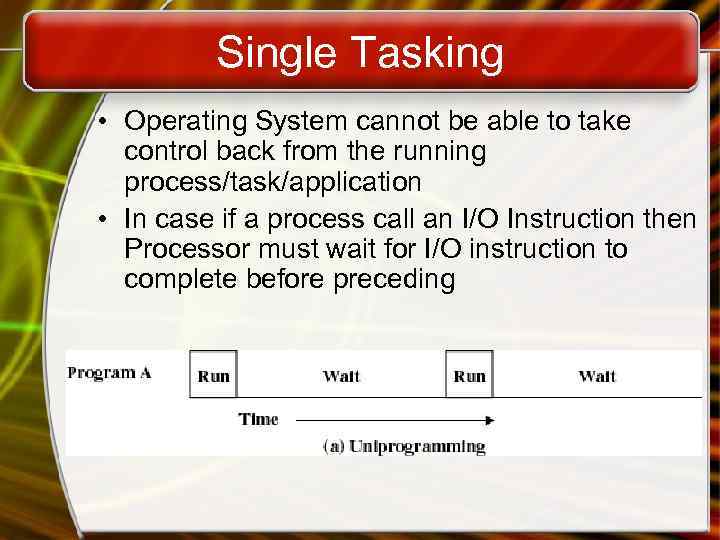 Single Tasking

• Operating System cannot be able to take control back from the running process/task/application

• In case if a process call an I/O Instruction then Processor must wait for I/O instruction to complete before preceding

Program A Run Wait Run Wait

Time

(a) Uniprogramming